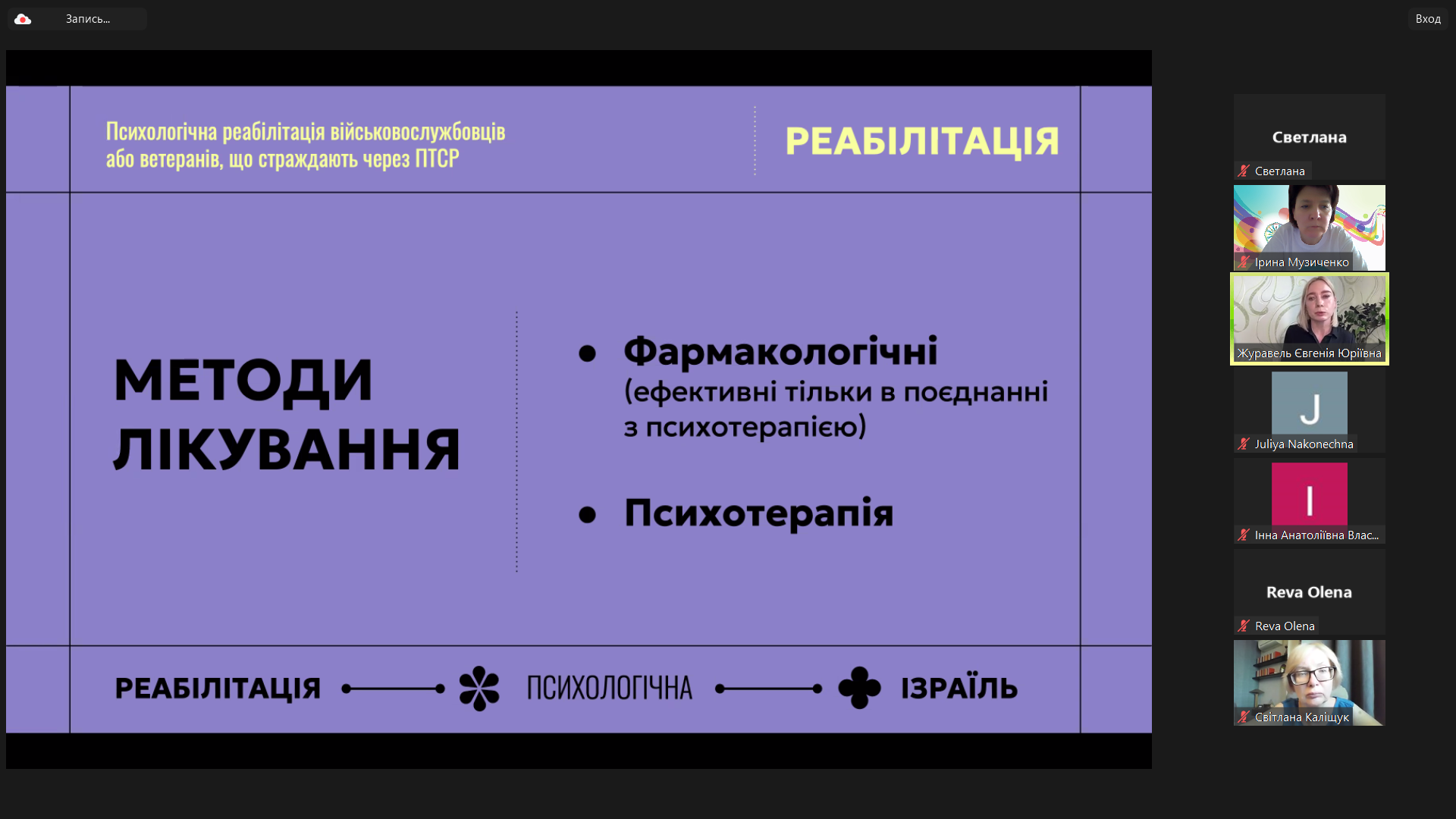 Запись...

Вход

Психологічна реабілітація військовослужбовців або ветеранів, що страждають через ПТСР

РЕАБІЛІТАЦІЯ

МЕТОДИ ЛІКУВАННЯ

• Фармакологічні (ефективні тільки в поєднанні з психотерапією)

• Психотерапія

РЕАБІЛІТАЦІЯ ПСИХОЛОГІЧНА ІЗРАЇЛЬ

Светлана
Светлана
Ірина Музиченко
Журавель Євгенія Юріївна
J
Juliya Nakonechna
I
Інна Анатоліївна Влас...
Reva Olena
Reva Olena
Світлана Каліщук